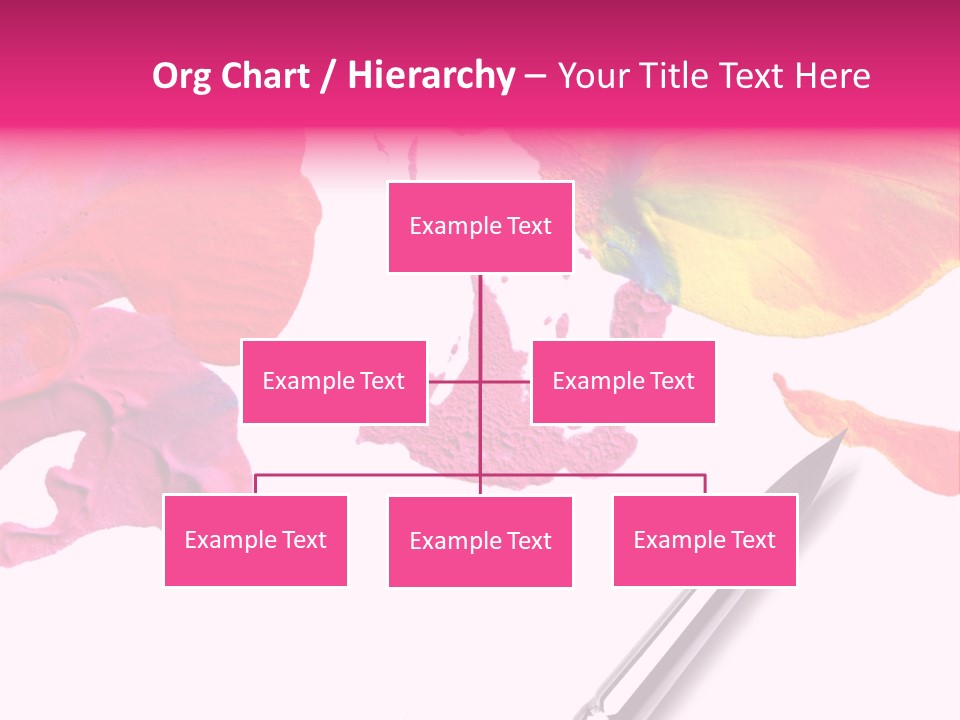 Org Chart / Hierarchy – Your Title Text Here

Example Text

Example Text

Example Text

Example Text

Example Text

Example Text